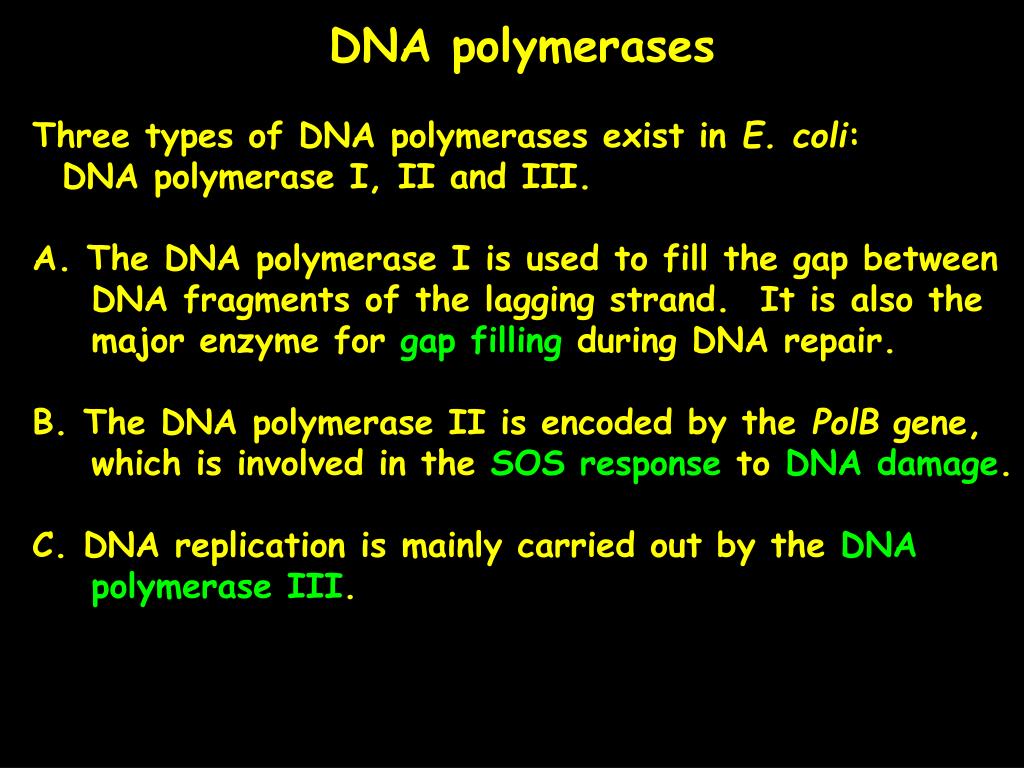 DNA polymerases

Three types of DNA polymerases exist in E. coli:
DNA polymerase I, II and III.

A. The DNA polymerase I is used to fill the gap between DNA fragments of the lagging strand. It is also the major enzyme for gap filling during DNA repair.

B. The DNA polymerase II is encoded by the PolB gene, which is involved in the SOS response to DNA damage.

C. DNA replication is mainly carried out by the DNA polymerase III.